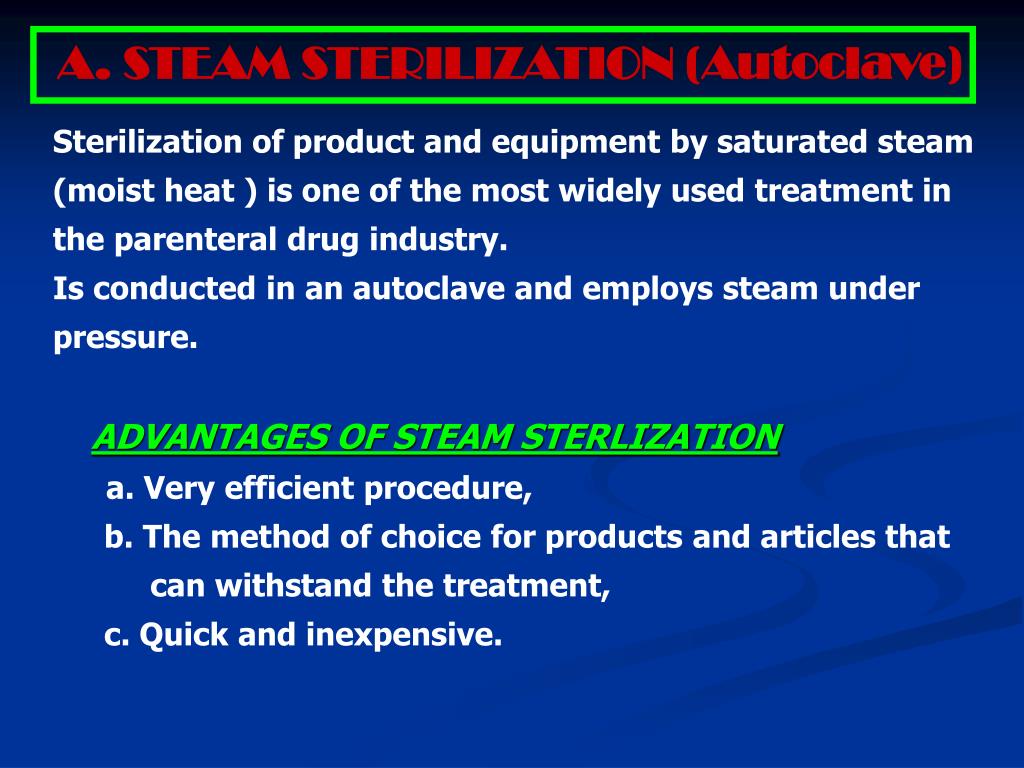 A. STEAM STERILIZATION (Autoclave)

Sterilization of product and equipment by saturated steam (moist heat ) is one of the most widely used treatment in the parenteral drug industry.
Is conducted in an autoclave and employs steam under pressure.

ADVANTAGES OF STEAM STERLIZATION
a. Very efficient procedure,
b. The method of choice for products and articles that can withstand the treatment,
c. Quick and inexpensive.